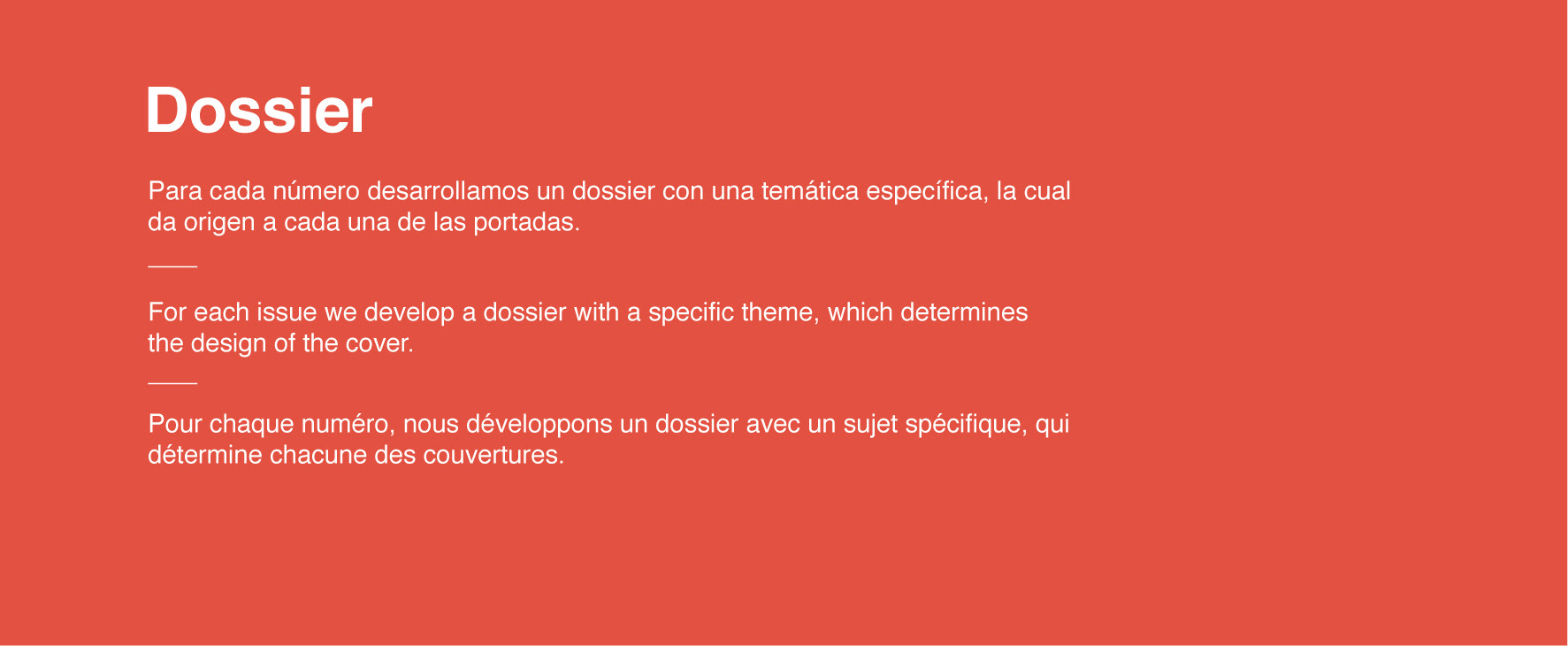 Dossier

Para cada número desarrollamos un dossier con una temática específica, la cual da origen a cada una de las portadas.

For each issue we develop a dossier with a specific theme, which determines the design of the cover.

Pour chaque numéro, nous développons un dossier avec un sujet spécifique, qui détermine chacune des couvertures.